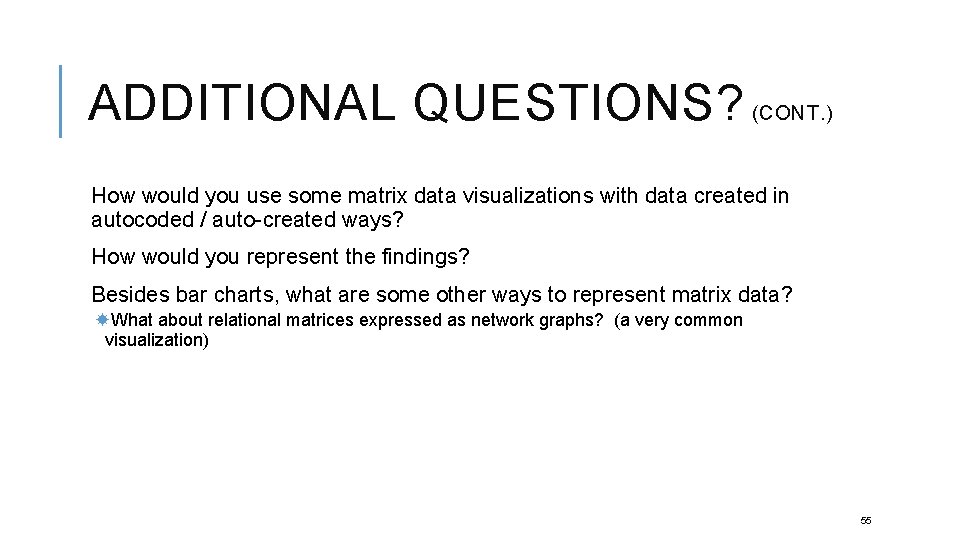 ADDITIONAL QUESTIONS? (CONT.)

How would you use some matrix data visualizations with data created in autocoded / auto-created ways?

How would you represent the findings?

Besides bar charts, what are some other ways to represent matrix data?

What about relational matrices expressed as network graphs? (a very common visualization)

55